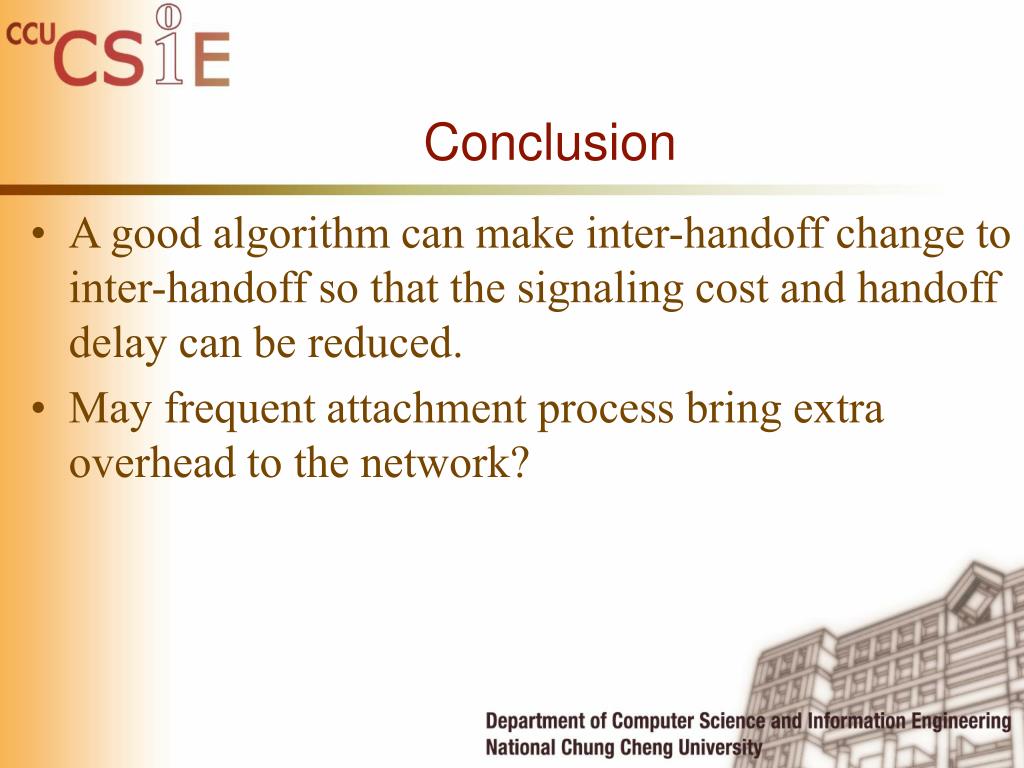 CCU CSIE

Conclusion

• A good algorithm can make inter-handoff change to inter-handoff so that the signaling cost and handoff delay can be reduced.
• May frequent attachment process bring extra overhead to the network?

Department of Computer Science and Information Engineering
National Chung Cheng University